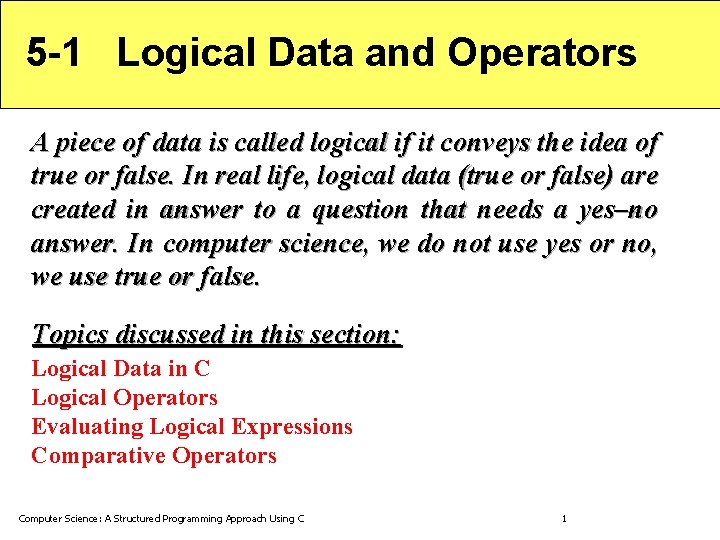 5-1 Logical Data and Operators

A piece of data is called logical if it conveys the idea of true or false. In real life, logical data (true or false) are created in answer to a question that needs a yes–no answer. In computer science, we do not use yes or no, we use true or false.

Topics discussed in this section:

Logical Data in C
Logical Operators
Evaluating Logical Expressions
Comparative Operators

Computer Science: A Structured Programming Approach Using C

1